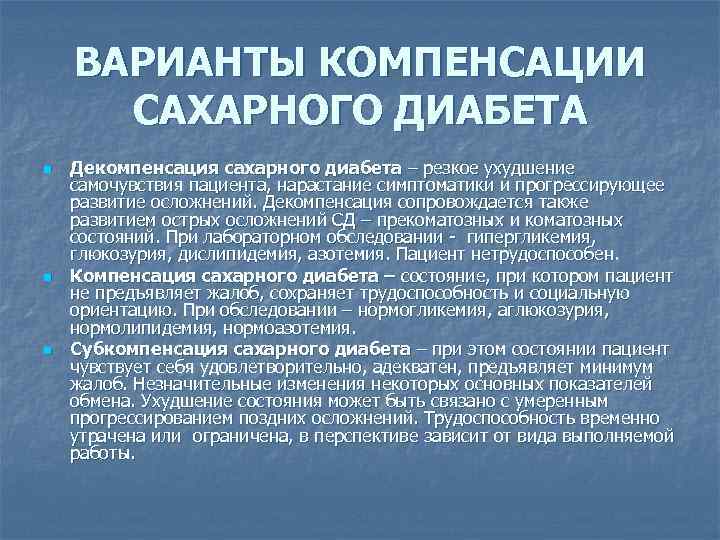 ВАРИАНТЫ КОМПЕНСАЦИИ САХАРНОГО ДИАБЕТА

Декомпенсация сахарного диабета – резкое ухудшение самочувствия пациента, нарастание симптоматики и прогрессирующее развитие осложнений. Декомпенсация сопровождается также развитием острых осложнений СД – прекоматозных и коматозных состояний. При лабораторном обследовании - гипергликемия, глюкозурия, дислипидемия, азотемия. Пациент нетрудоспособен.

Компенсация сахарного диабета – состояние, при котором пациент не предъявляет жалоб, сохраняет трудоспособность и социальную ориентацию. При обследовании – нормогликемия, аглюкозурия, нормолипидемия, нормоазотемия.

Субкомпенсация сахарного диабета – при этом состоянии пациент чувствует себя удовлетворительно, адекватен, предъявляет минимум жалоб. Незначительные изменения некоторых основных показателей обмена. Ухудшение состояния может быть связано с умеренным прогрессированием поздних осложнений. Трудоспособность временно утрачена или ограничена, в перспективе зависит от вида выполняемой работы.